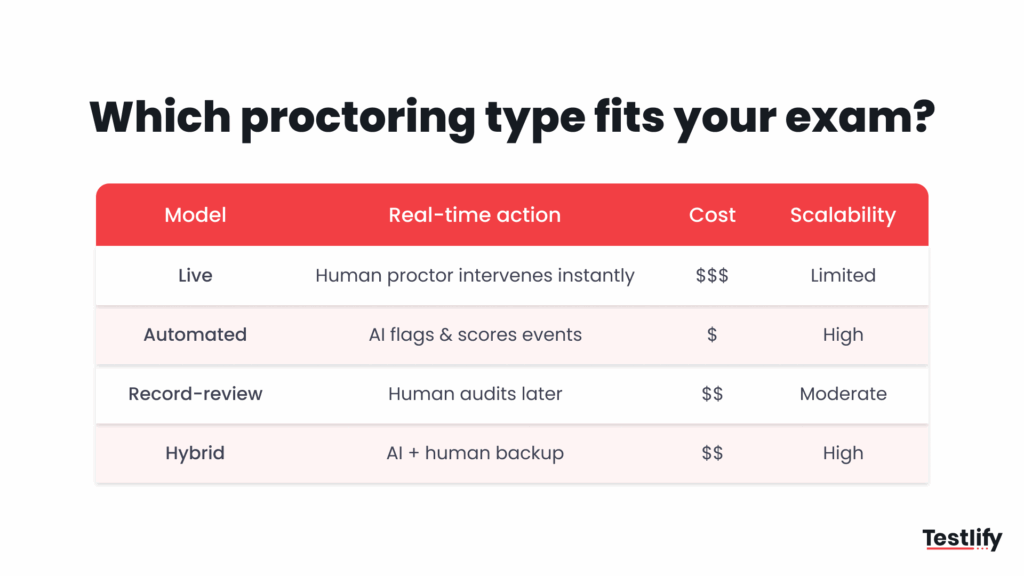 Which proctoring type fits your exam?

| Model | Real-time action | Cost | Scalability |
|---|---|---|---|
| Live | Human proctor intervenes instantly | \$\$\$ | Limited |
| Automated | AI flags & scores events | \$ | High |
| Record-review | Human audits later | \$\$ | Moderate |
| Hybrid | AI + human backup | \$\$ | High |

Testlify